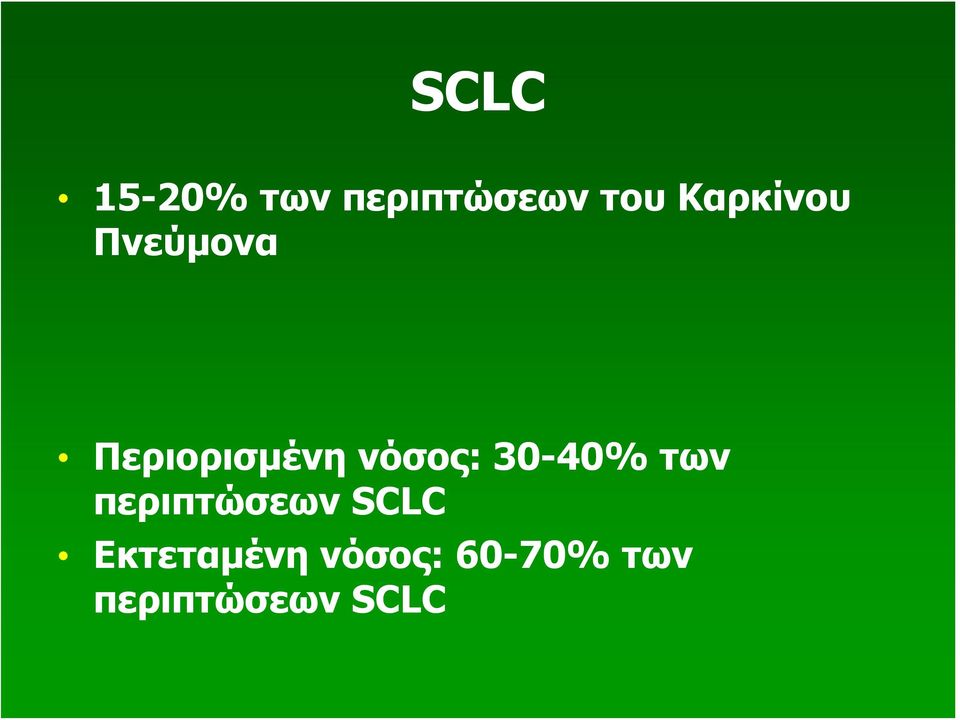 SCLC

• 15-20% των περιπτώσεων του Καρκίνου Πνεύμονα

• Περιορισμένη νόσος: 30-40% των περιπτώσεων SCLC
• Εκτεταμένη νόσος: 60-70% των περιπτώσεων SCLC